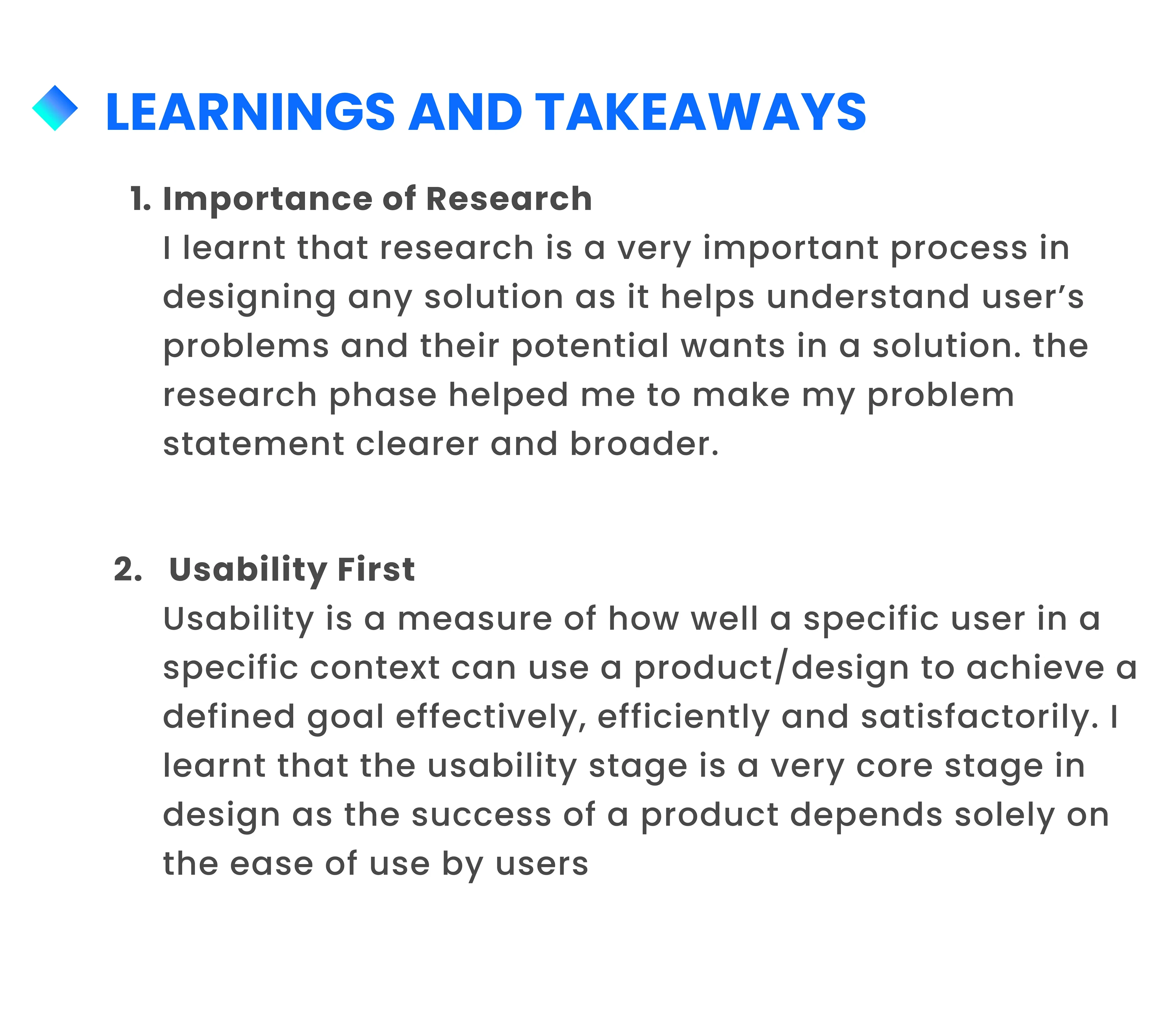 LEARNINGS AND TAKEAWAYS

1. Importance of Research
I learnt that research is a very important process in designing any solution as it helps understand user’s problems and their potential wants in a solution. the research phase helped me to make my problem statement clearer and broader.

2. Usability First
Usability is a measure of how well a specific user in a specific context can use a product/design to achieve a defined goal effectively, efficiently and satisfactorily. I learnt that the usability stage is a very core stage in design as the success of a product depends solely on the ease of use by users